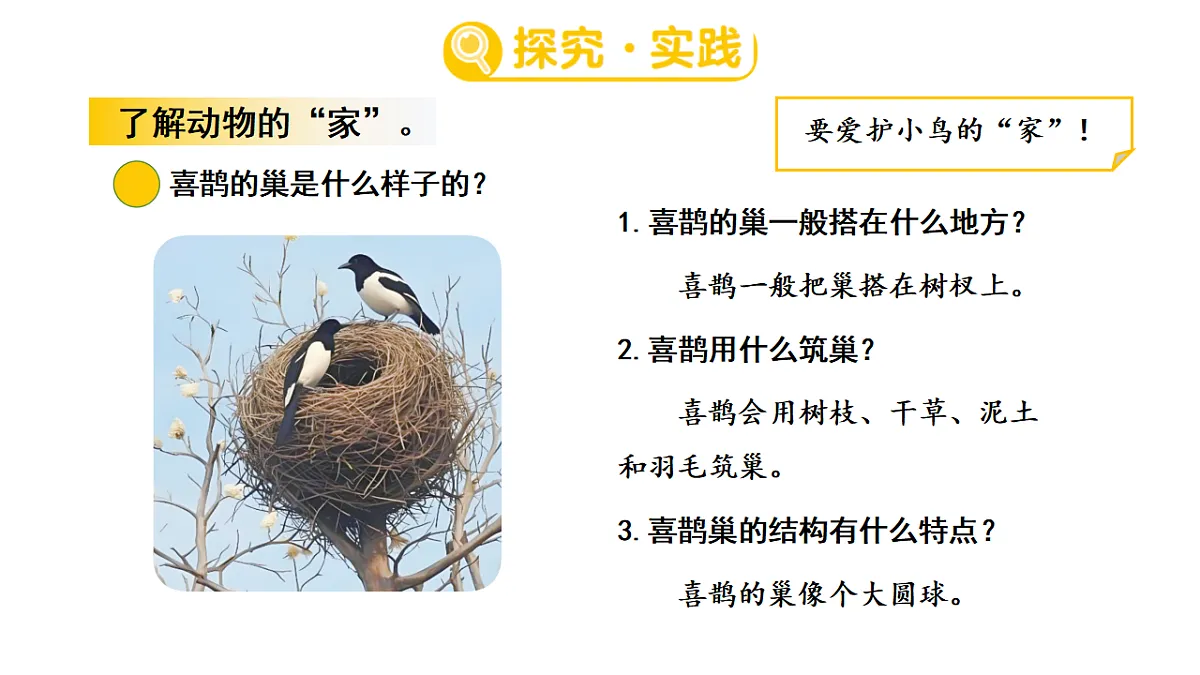 探究·实践

了解动物的“家”。

喜鹊的巢是什么样子的？

要爱护小鸟的“家”！

1. 喜鹊的巢一般搭在什么地方？

喜鹊一般把巢搭在树杈上。

2. 喜鹊用什么筑巢？

喜鹊会用树枝、干草、泥土和羽毛筑巢。

3. 喜鹊巢的结构有什么特点？

喜鹊的巢像个大圆球。